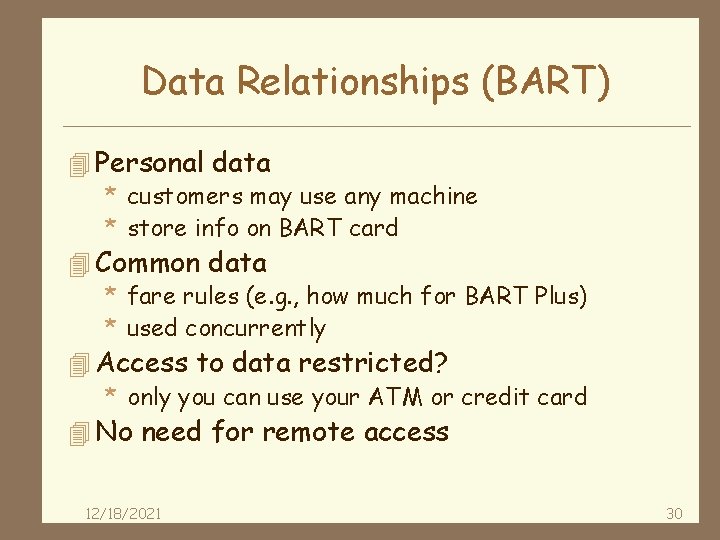 Data Relationships (BART)

Personal data
* customers may use any machine
* store info on BART card

Common data
* fare rules (e.g., how much for BART Plus)
* used concurrently

Access to data restricted?
* only you can use your ATM or credit card

No need for remote access

12/18/2021

30